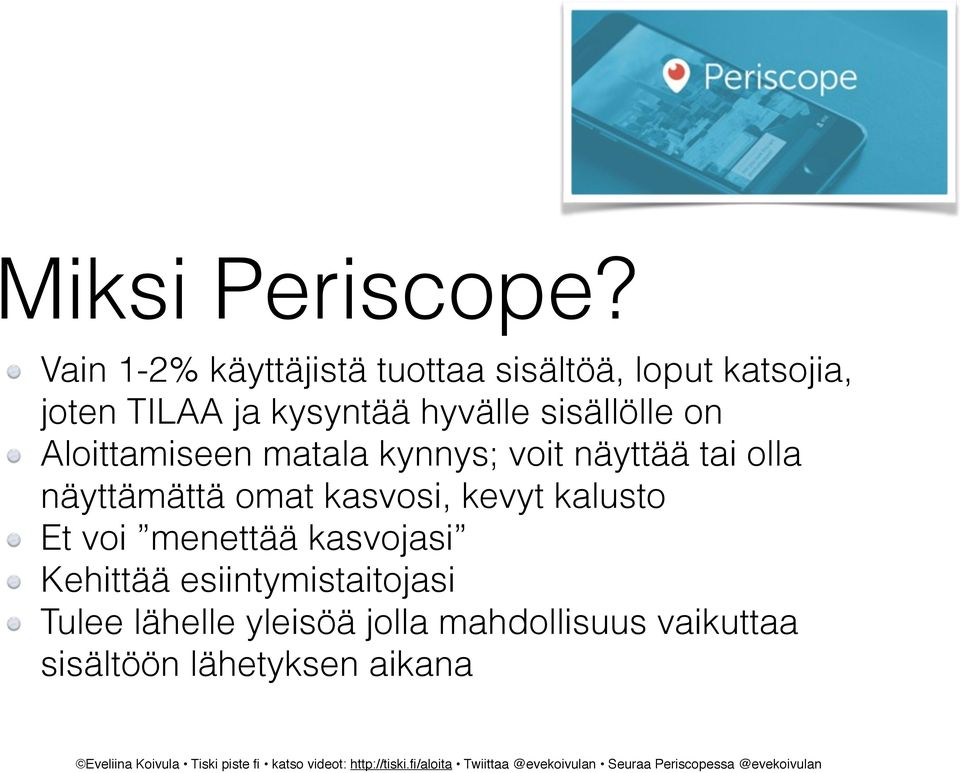 Periscope

Miksi Periscope?

Vain 1-2% käyttäjistä tuottaa sisältöä, loput katsojia, joten TILAA ja kysyntää hyvälle sisällölle on

Aloittamiseen matala kynnys; voit näyttää tai olla näyttämättä omat kasvosi, kevyt kalusto

Et voi ”menettää kasvojasi”

Kehittää esiintymistaitojasi

Tulee lähelle yleisöä jolla mahdollisuus vaikuttaa sisältöön lähetyksen aikana

©Eveliina Koivula • Tiski piste fi • katso videot: http://tiski.fi/aloita • Twiittaa @evekoivulan • Seuraa Periscopessa @evekoivulan